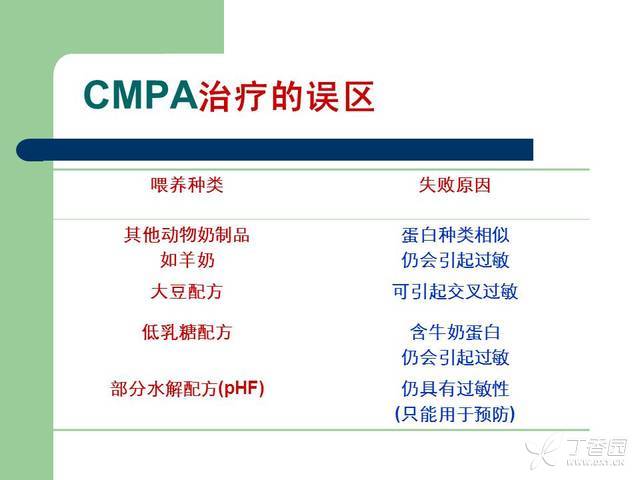 CMPA治疗的误区

| 喂养种类 | 失败原因 |
|---|---|
| 其他动物奶制品 如羊奶 | 蛋白种类相似 仍会引起过敏 |
| 大豆配方 | 可引起交叉过敏 |
| 低乳糖配方 | 含牛奶蛋白 仍会引起过敏 |
| 部分水解配方(pHF) | 仍具有过敏性 (只能用于预防) |

丁香园